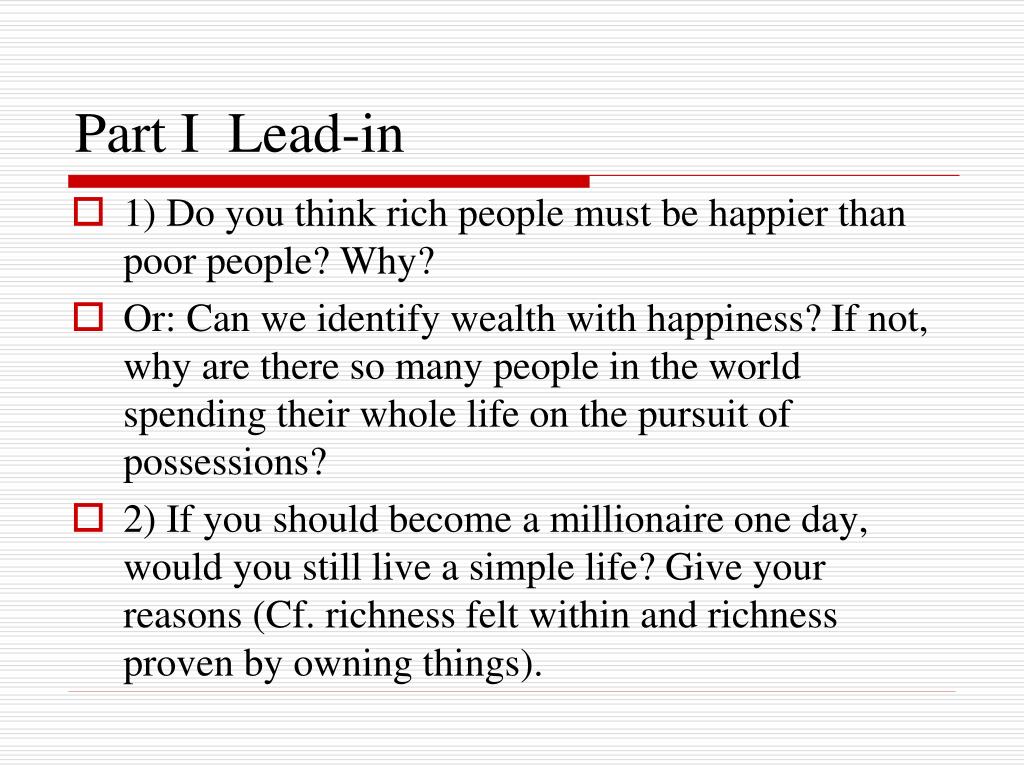 Part I  Lead-in

1) Do you think rich people must be happier than poor people? Why?

Or: Can we identify wealth with happiness? If not, why are there so many people in the world spending their whole life on the pursuit of possessions?

2) If you should become a millionaire one day, would you still live a simple life? Give your reasons (Cf. richness felt within and richness proven by owning things).